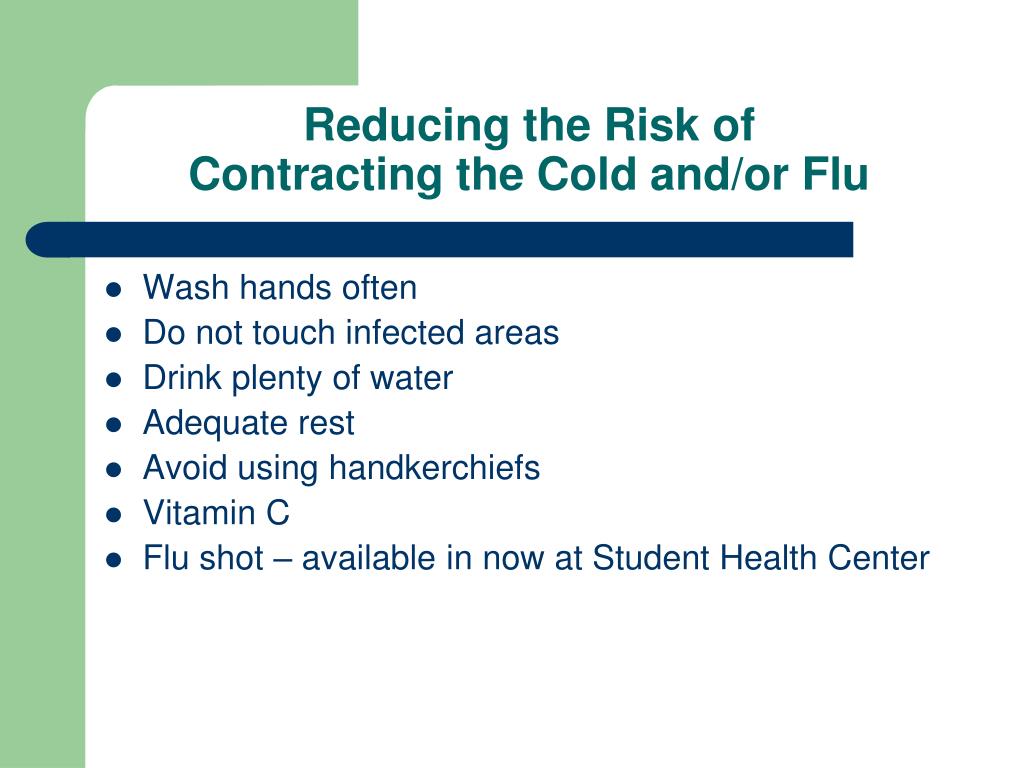 Reducing the Risk of
Contracting the Cold and/or Flu

- Wash hands often
- Do not touch infected areas
- Drink plenty of water
- Adequate rest
- Avoid using handkerchiefs
- Vitamin C
- Flu shot – available in now at Student Health Center